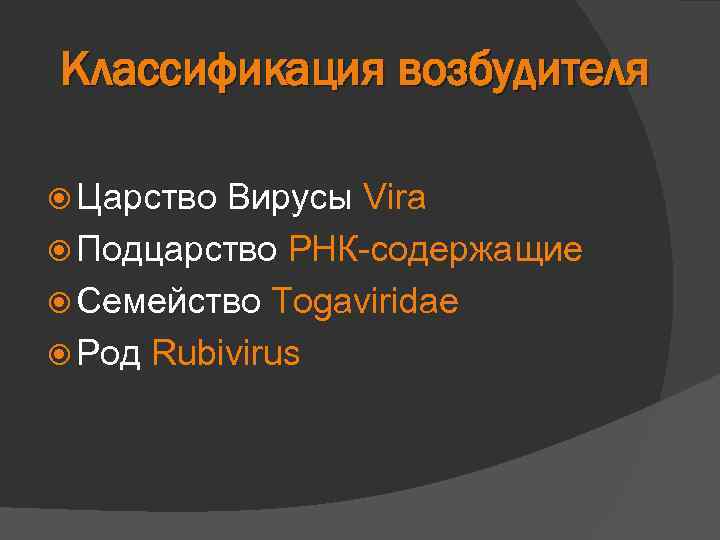 Классификация возбудителя

Царство Вирусы Vira
Подцарство РНК-содержащие
Семейство Togaviridae
Род Rubivirus